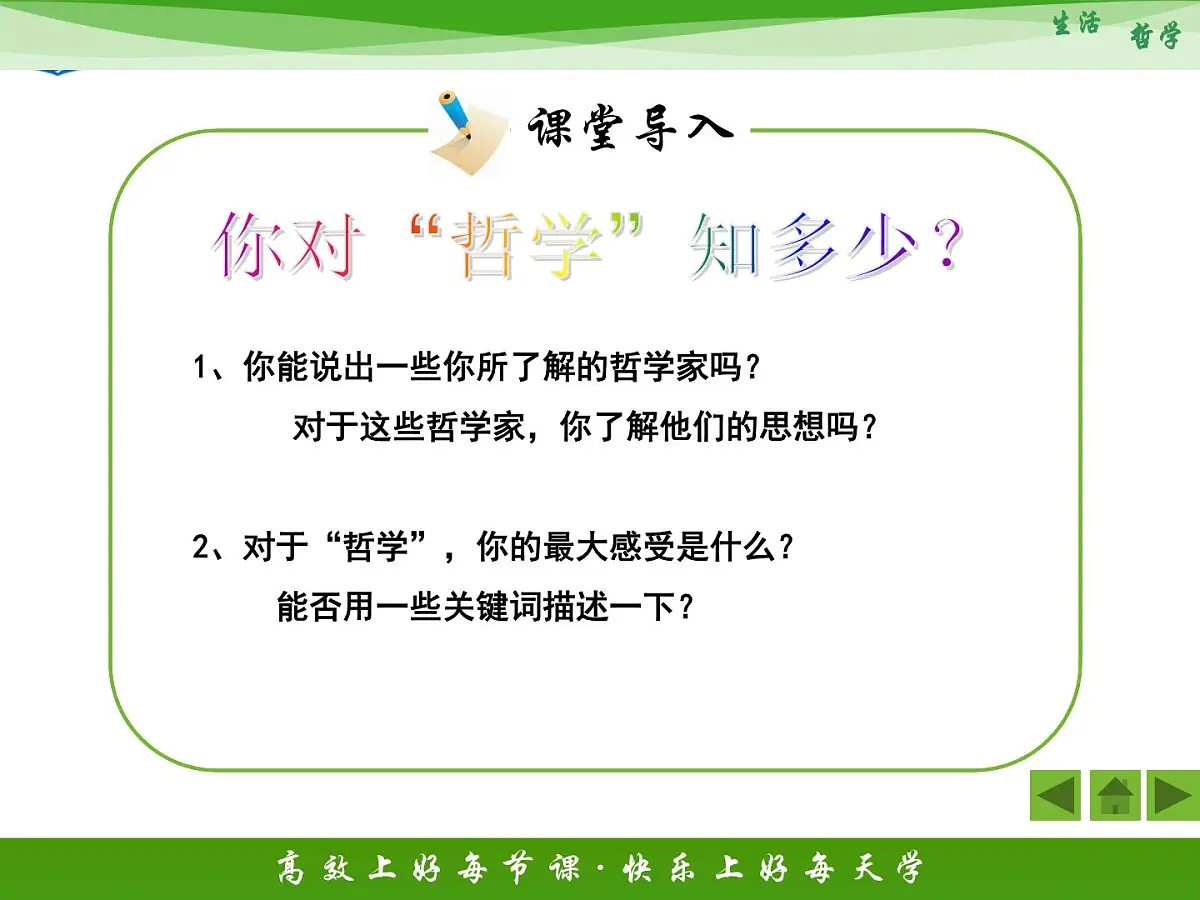 生活 哲学

课堂导入

你对“哲学”知多少？

1、你能说出一些你所了解的哲学家吗？

对于这些哲学家，你了解他们的思想吗？

2、对于“哲学”，你的最大感受是什么？

能否用一些关键词描述一下？

高效上好每节课·快乐上好每天学